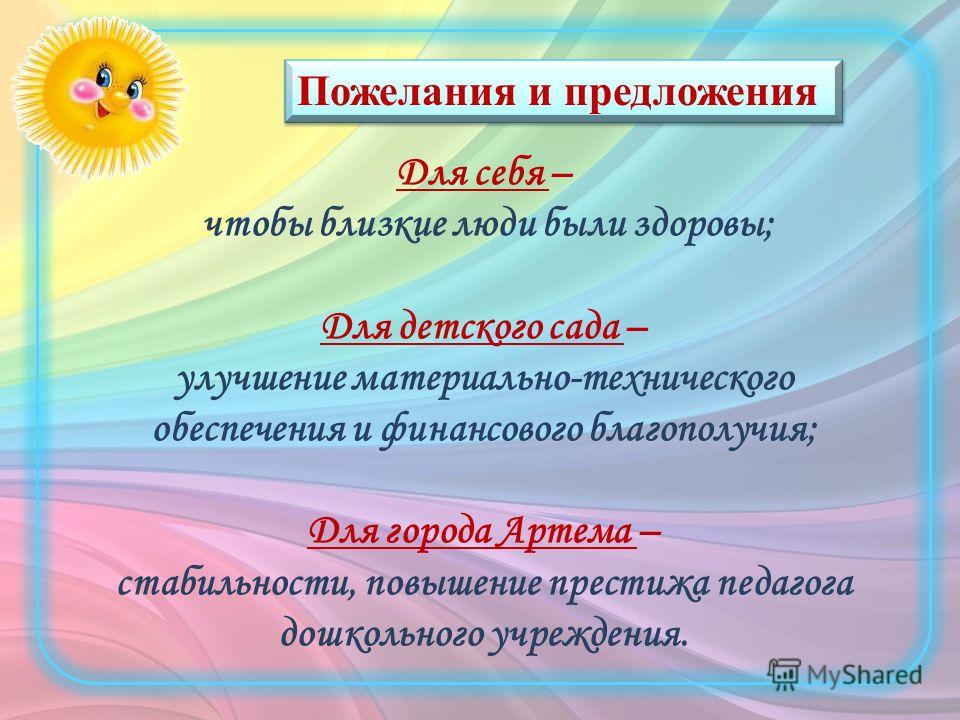 Пожелания и предложения

Для себя –
чтобы близкие люди были здоровы;

Для детского сада –
улучшение материально-технического обеспечения и финансового благополучия;

Для города Артема –
стабильности, повышение престижа педагога дошкольного учреждения.

MyShared